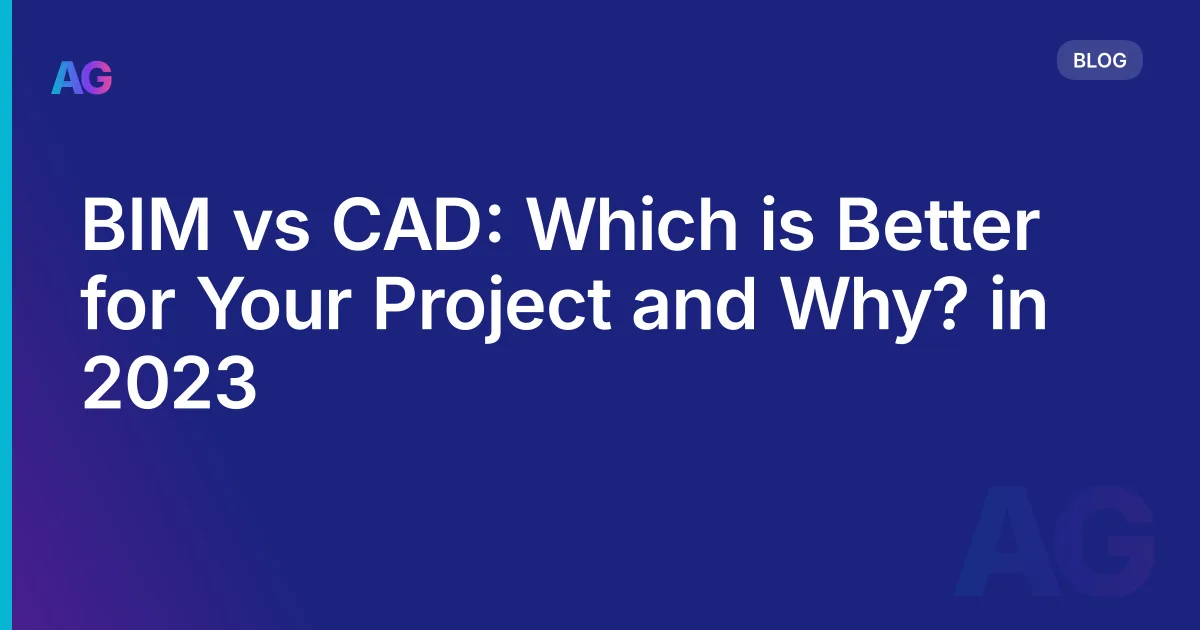 AG

BLOG

BIM vs CAD: Which is Better for Your Project and Why? in 2023

AG